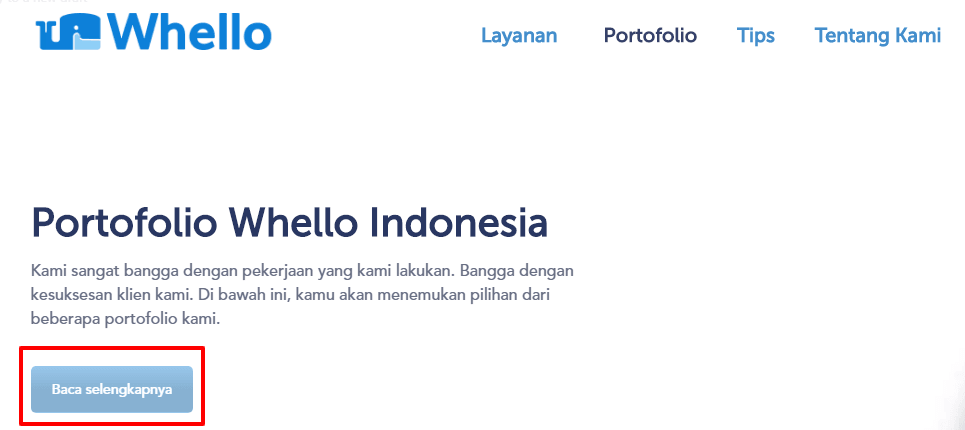 Whello

Layanan Portofolio Tips Tentang Kami

Portofolio Whello Indonesia

Kami sangat bangga dengan pekerjaan yang kami lakukan. Bangga dengan kesuksesan klien kami. Di bawah ini, kamu akan menemukan pilihan dari beberapa portofolio kami.

Baca selengkapnya